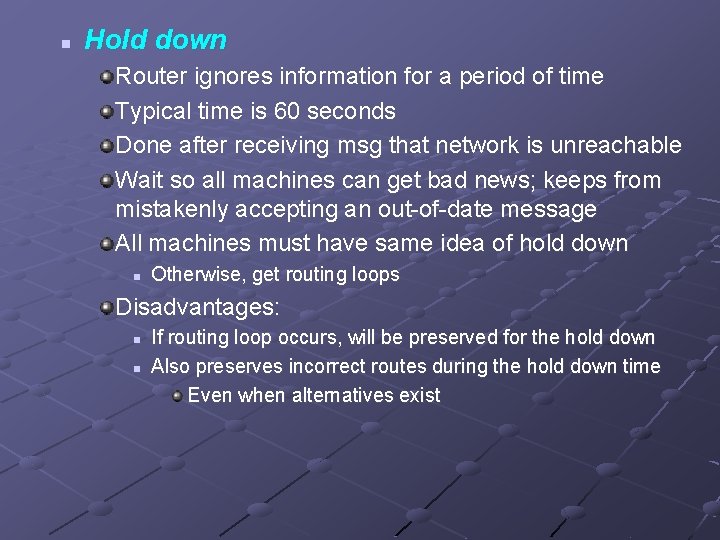 Hold down

Router ignores information for a period of time

Typical time is 60 seconds

Done after receiving msg that network is unreachable

Wait so all machines can get bad news; keeps from mistakenly accepting an out-of-date message

All machines must have same idea of hold down

Otherwise, get routing loops

Disadvantages:

If routing loop occurs, will be preserved for the hold down

Also preserves incorrect routes during the hold down time

Even when alternatives exist